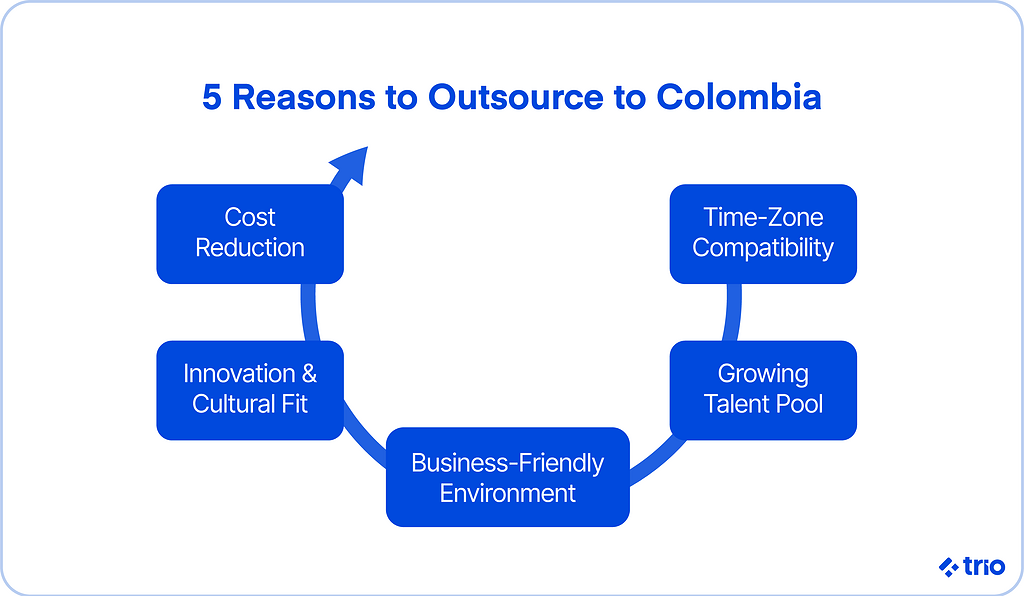 5 Reasons to Outsource to Colombia

Time-Zone Compatibility

Growing Talent Pool

Business-Friendly Environment

Innovation & Cultural Fit

Cost Reduction

trio